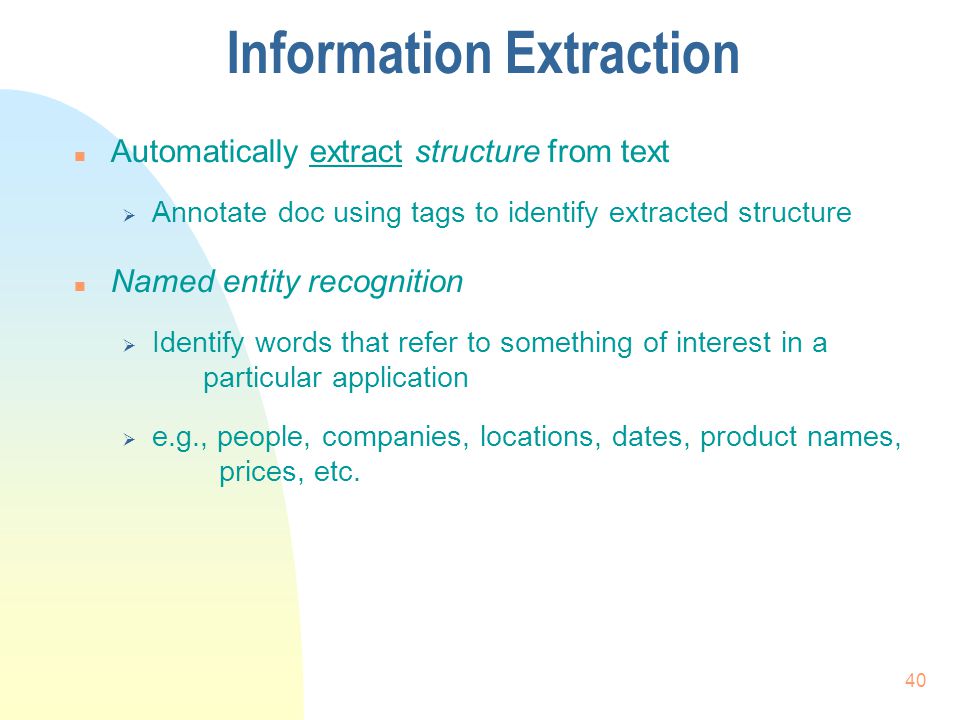 Information Extraction

Automatically extract structure from text

Annotate doc using tags to identify extracted structure

Named entity recognition

Identify words that refer to something of interest in a particular application

e.g., people, companies, locations, dates, product names, prices, etc.

40